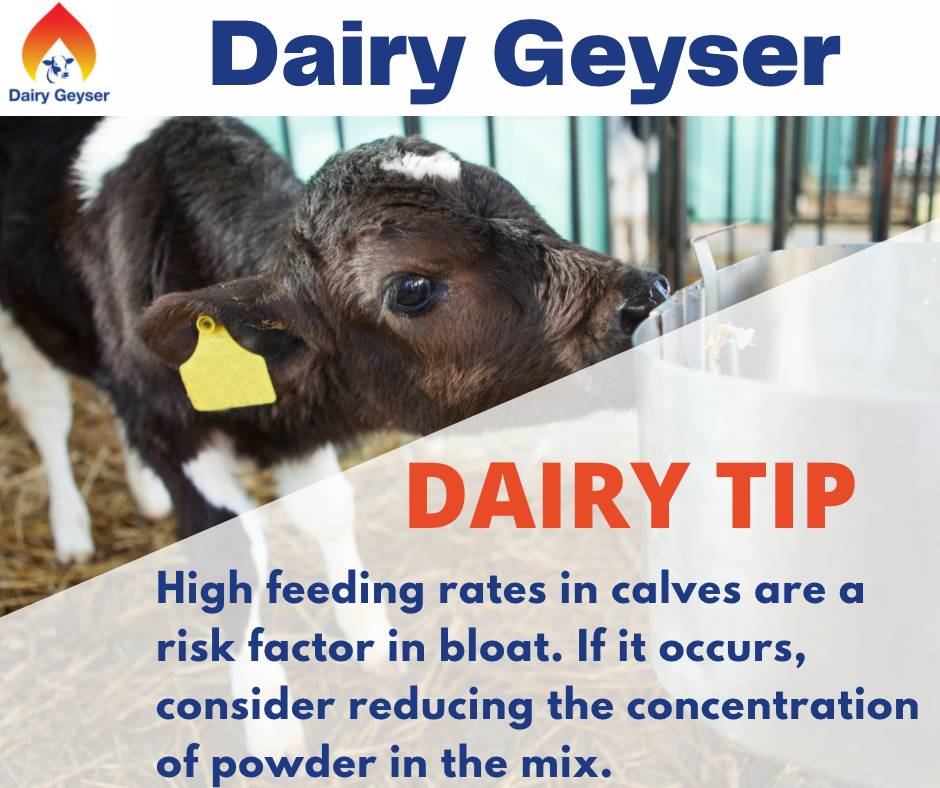 Dairy Geyser

Dairy Geyser

DAIRY TIP

High feeding rates in calves are a risk factor in bloat. If it occurs, consider reducing the concentration of powder in the mix.